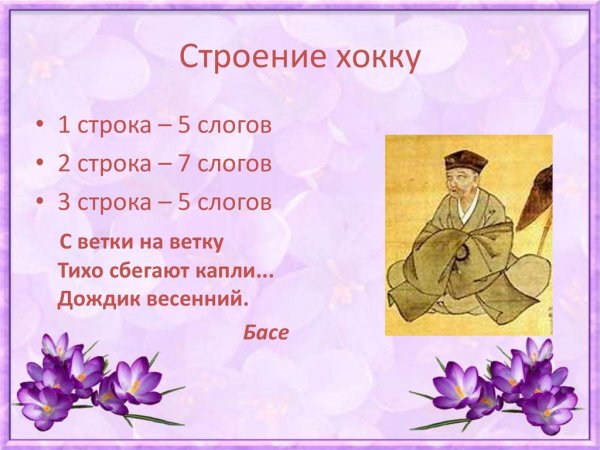 Строение хокку

• 1 строка – 5 слогов
• 2 строка – 7 слогов
• 3 строка – 5 слогов

С ветки на ветку
Тихо сбегают капли...
Дождик весенний.

Басе